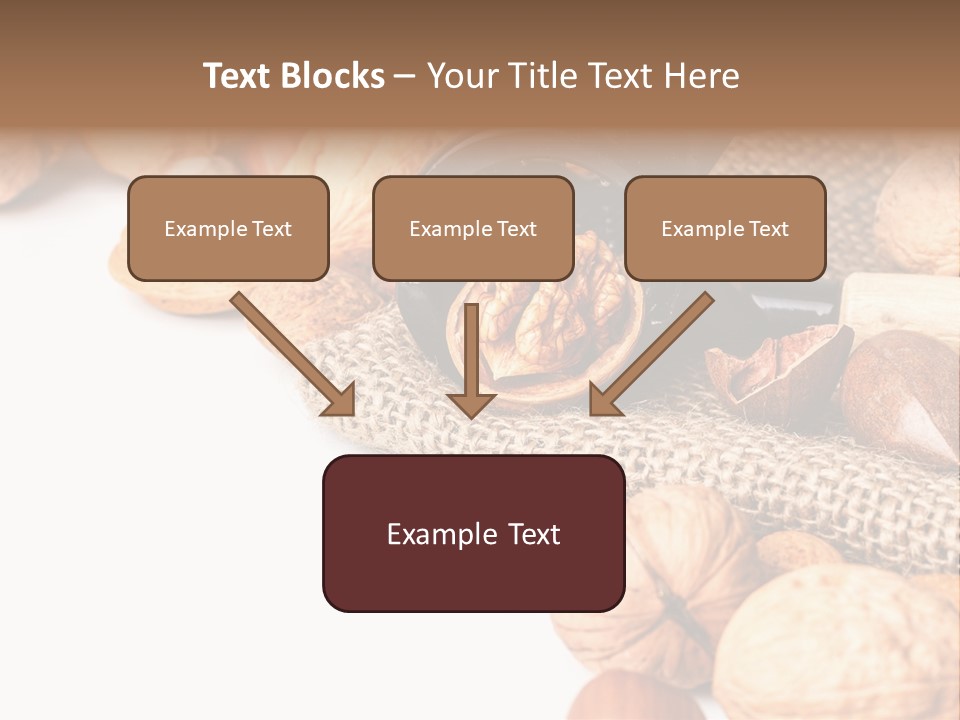 Text Blocks – Your Title Text Here

Example Text

Example Text

Example Text

Example Text